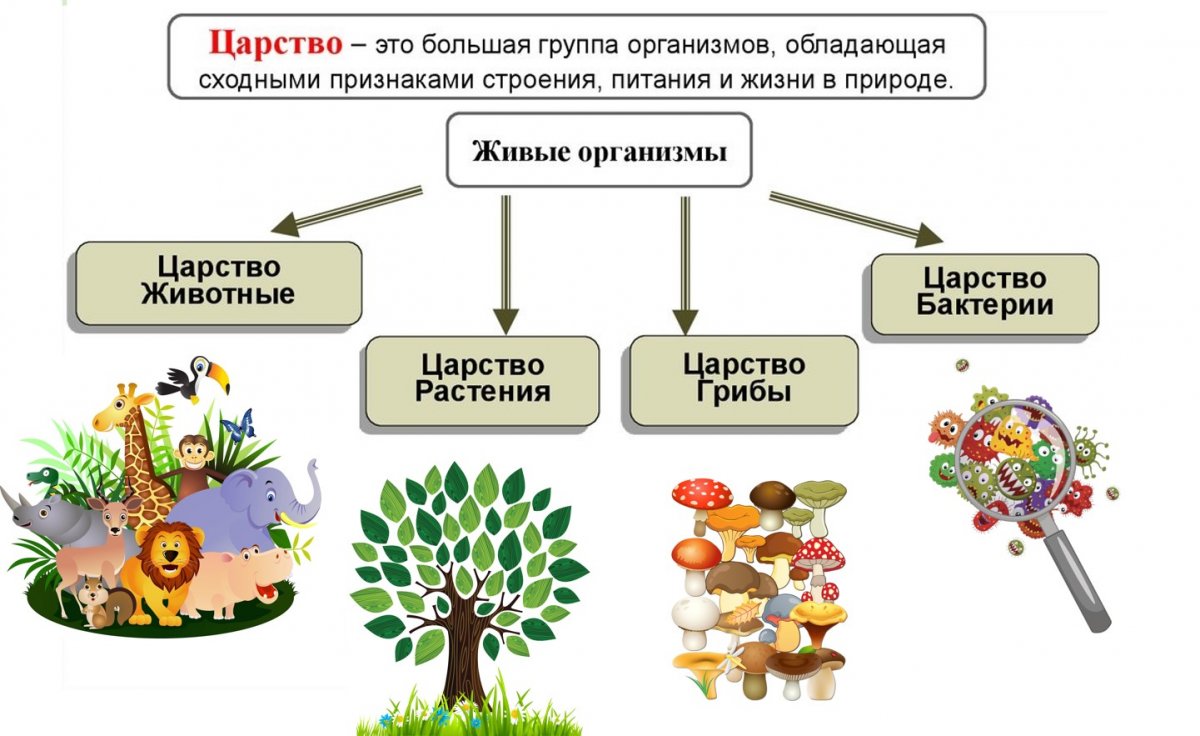 Царство – это большая группа организмов, обладающая сходными признаками строения, питания и жизни в природе.

Живые организмы

Царство Животные

Царство Растения

Царство Грибы

Царство Бактерии